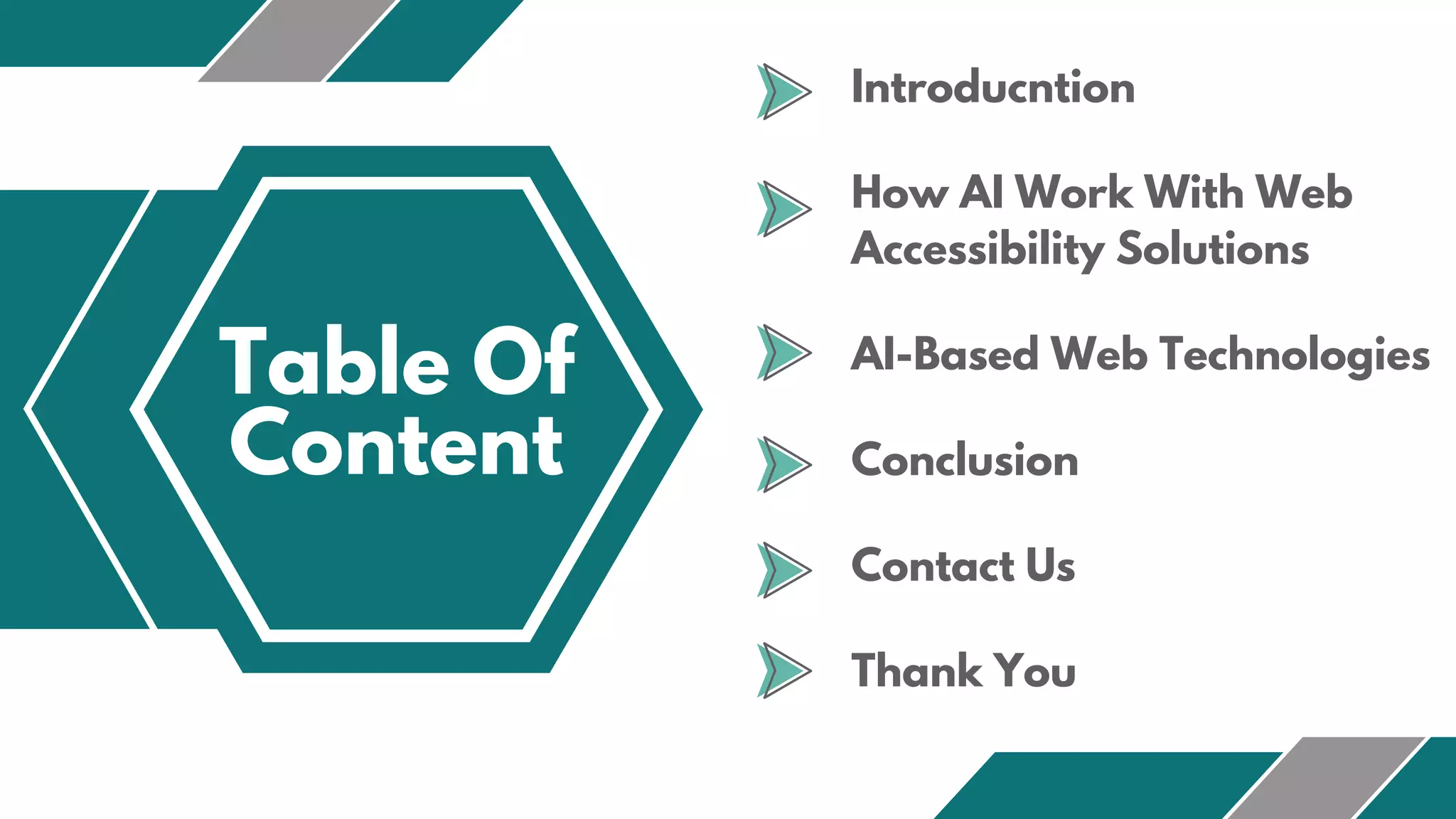 Table Of Content

Introducntion

How AI Work With Web Accessibility Solutions

AI-Based Web Technologies

Conclusion

Contact Us

Thank You